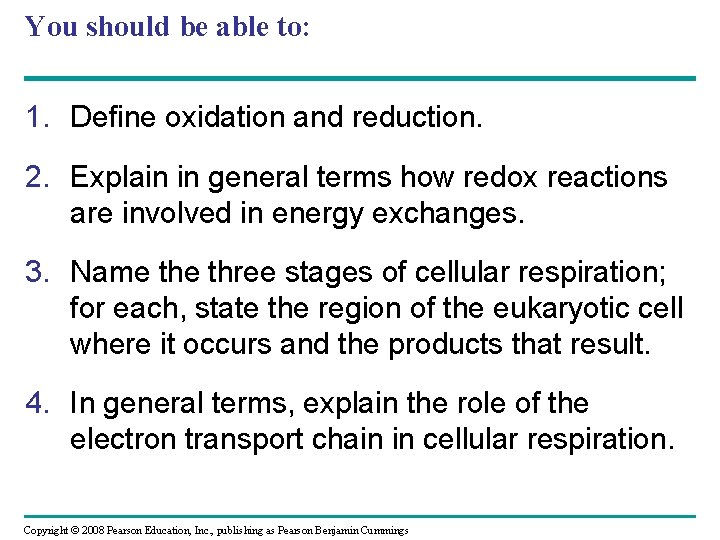 You should be able to:

1. Define oxidation and reduction.

2. Explain in general terms how redox reactions are involved in energy exchanges.

3. Name the three stages of cellular respiration; for each, state the region of the eukaryotic cell where it occurs and the products that result.

4. In general terms, explain the role of the electron transport chain in cellular respiration.

Copyright © 2008 Pearson Education, Inc., publishing as Pearson Benjamin Cummings